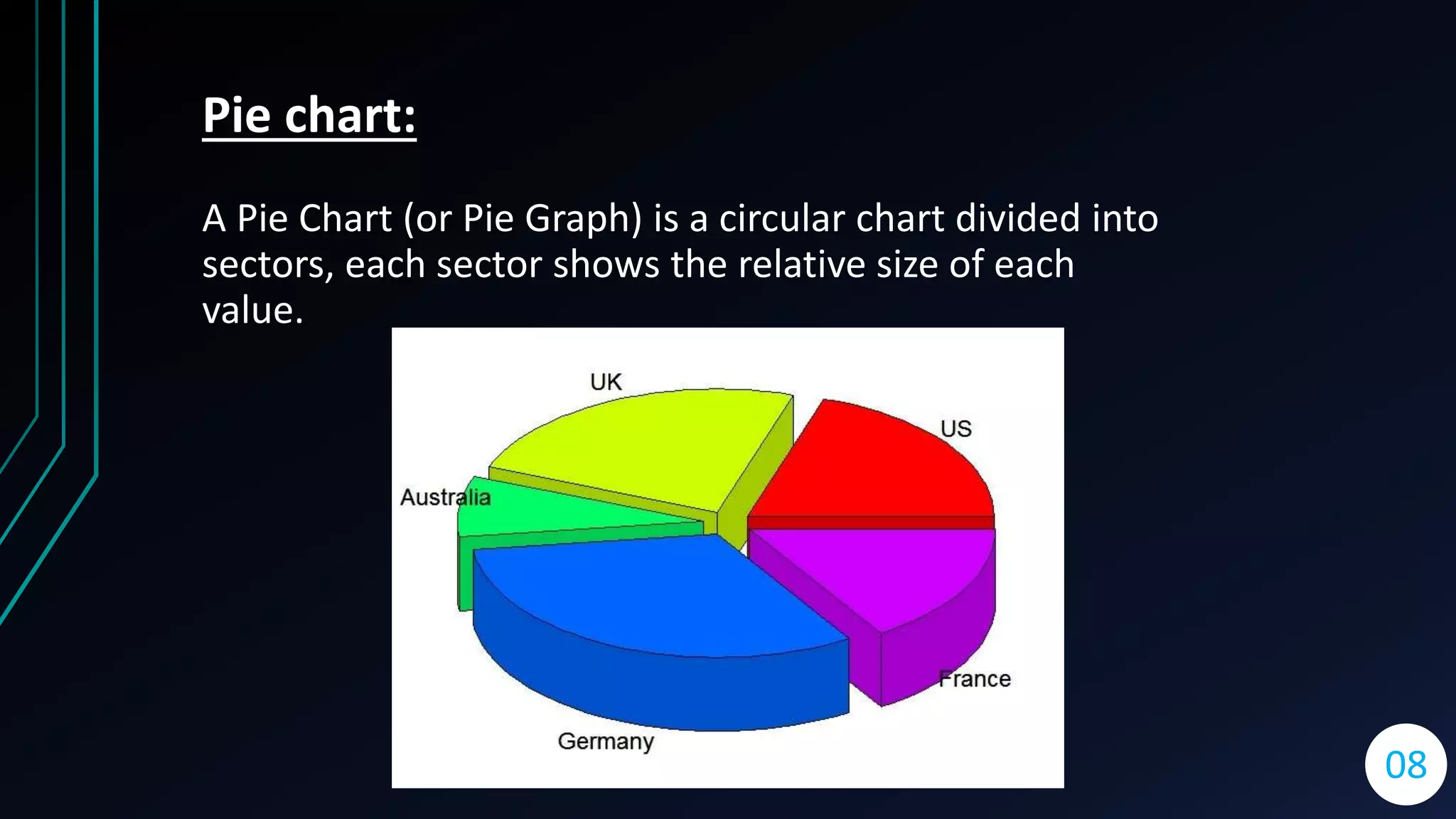 Pie chart:

A Pie Chart (or Pie Graph) is a circular chart divided into sectors, each sector shows the relative size of each value.

UK
US
Australia
France
Germany

08